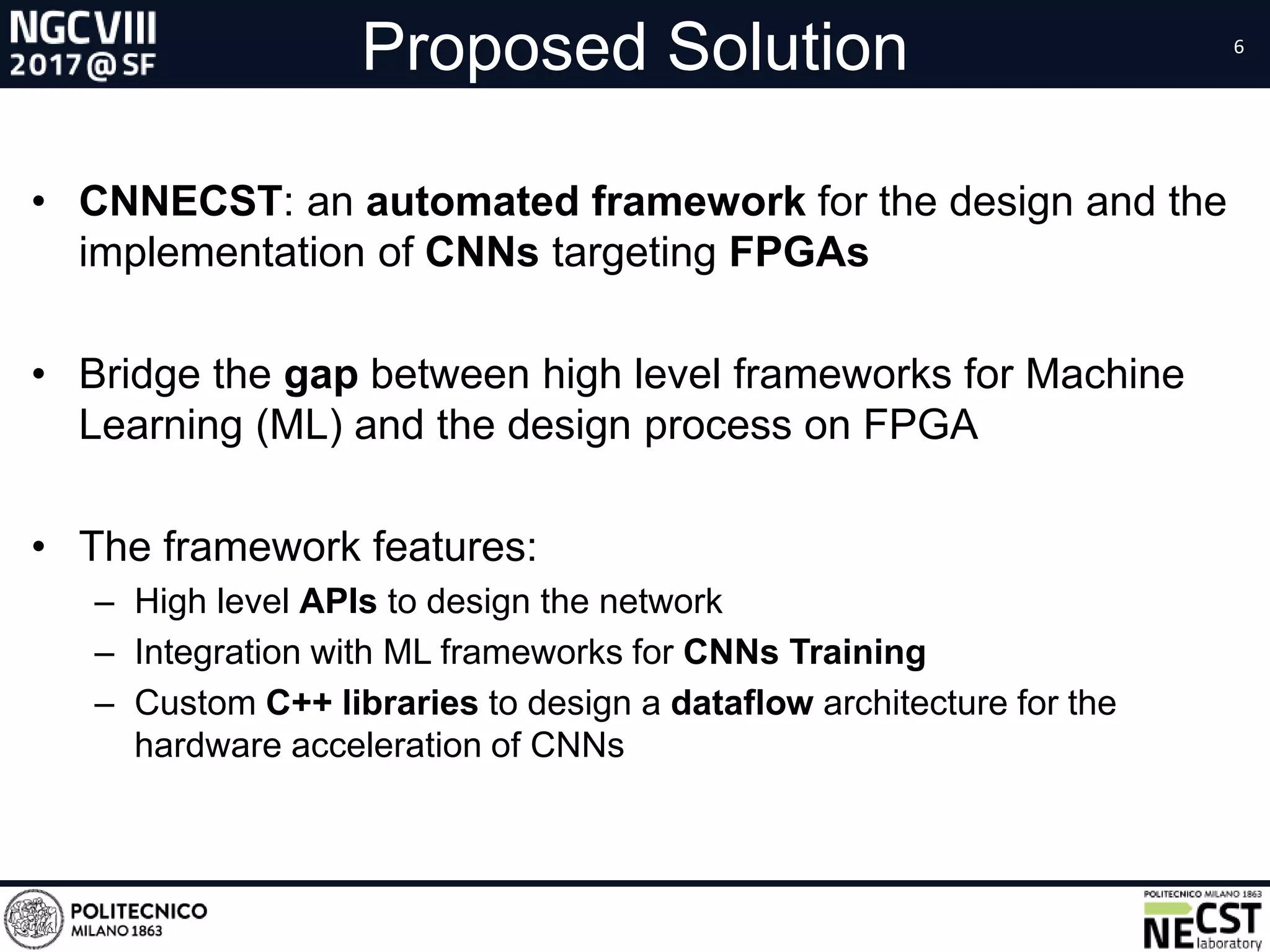 NGCVIII
2017@SF

Proposed Solution

6

• CNNECST: an automated framework for the design and the implementation of CNNs targeting FPGAs

• Bridge the gap between high level frameworks for Machine Learning (ML) and the design process on FPGA

• The framework features:
– High level APIs to design the network
– Integration with ML frameworks for CNNs Training
– Custom C++ libraries to design a dataflow architecture for the hardware acceleration of CNNs

POLITECNICO
MILANO 1863

POLITECNICO MILANO 1863
NECST
laboratory